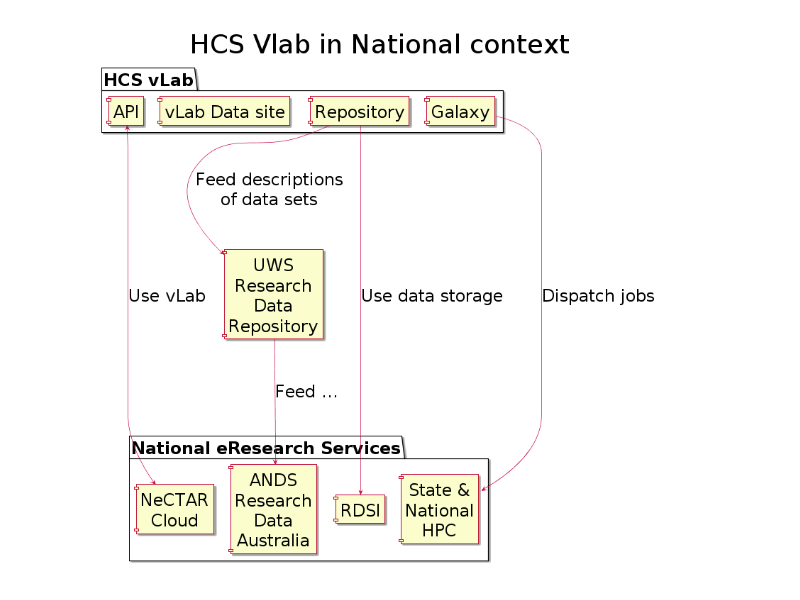 HCS Vlab in National context

HCS vLab

API

vLab Data site

Repository

Galaxy

Feed descriptions of data sets

UWS Research Data Repository

Use vLab

Use data storage

Dispatch jobs

Feed ...

National eResearch Services

NeCTAR Cloud

ANDS Research Data Australia

RDSI

State & National HPC